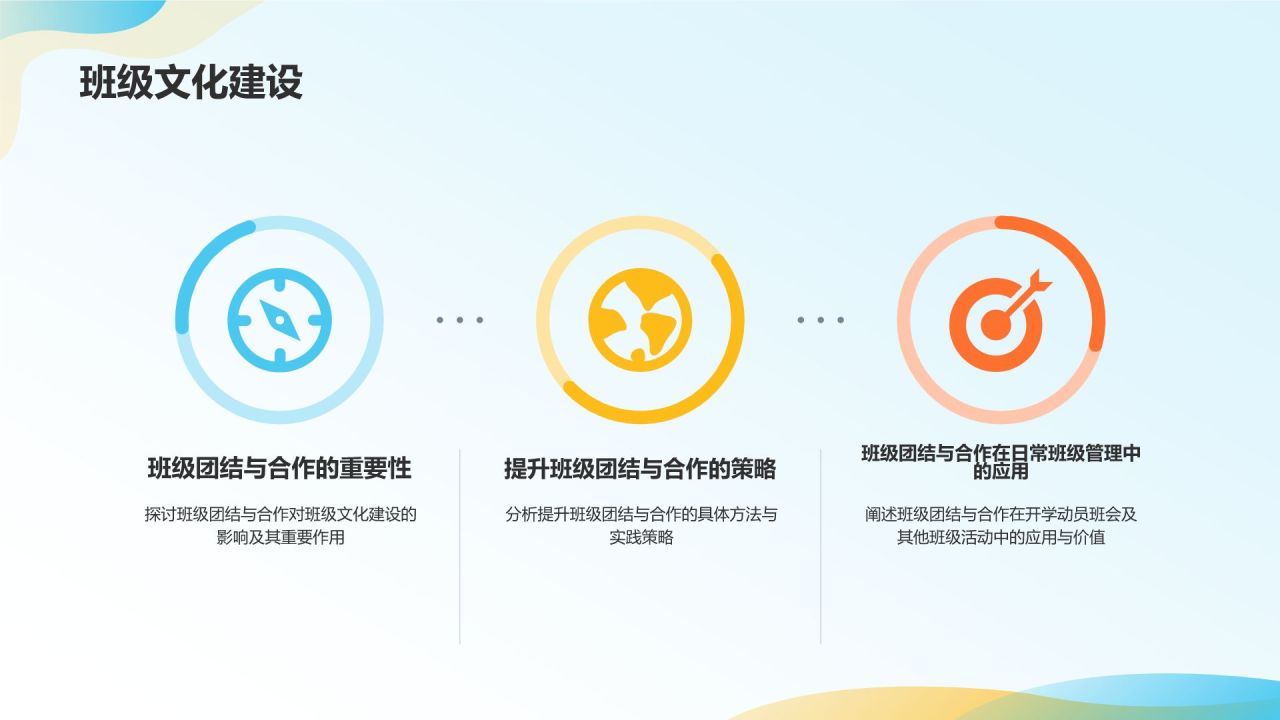 班级文化建设

班级团结与合作的重要性

探讨班级团结与合作对班级文化建设的影响及其重要作用

提升班级团结与合作的策略

分析提升班级团结与合作的具体方法与实践策略

班级团结与合作在日常班级管理中的应用

阐述班级团结与合作在开学动员班会及其他班级活动中的应用与价值